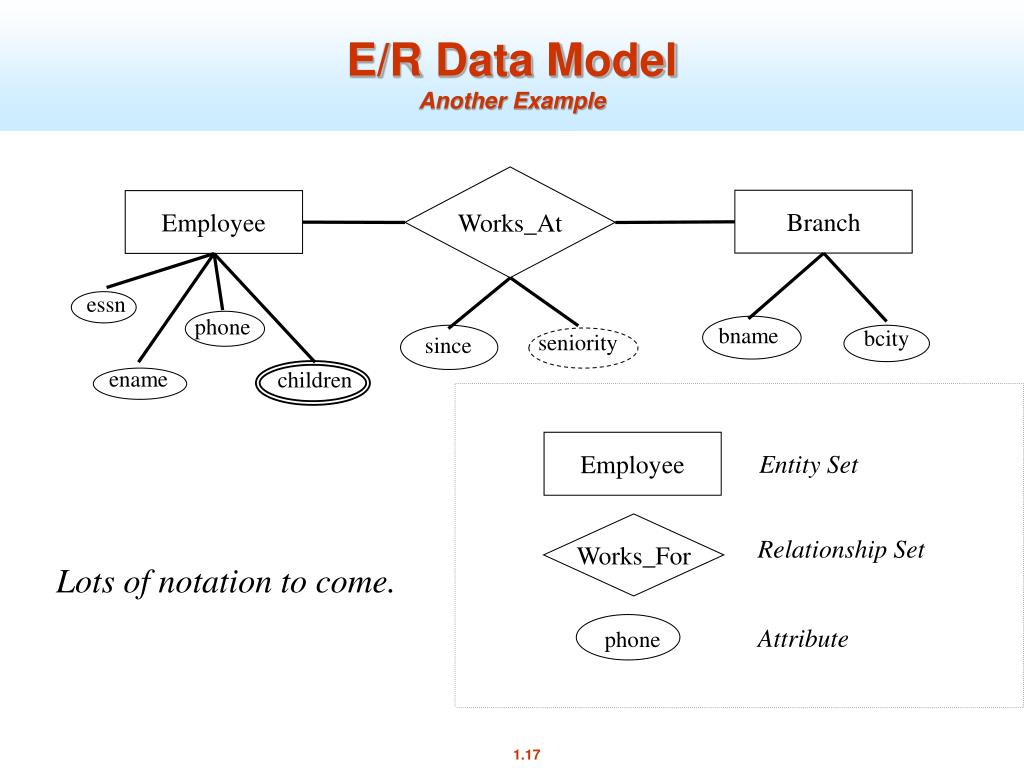 E/R Data Model
Another Example

Employee

Works_At

Branch

essn

phone

ename

children

since

seniority

bname

bcity

Employee

Entity Set

Works_For

Relationship Set

phone

Attribute

Lots of notation to come.

1.17